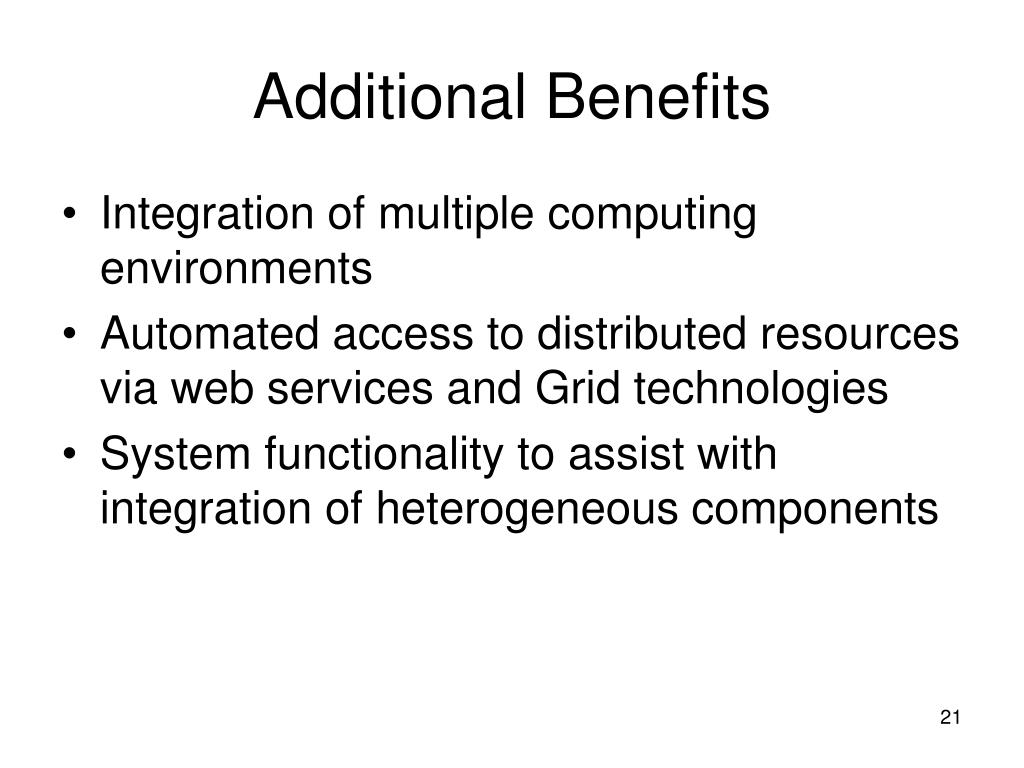 Additional Benefits

• Integration of multiple computing environments
• Automated access to distributed resources via web services and Grid technologies
• System functionality to assist with integration of heterogeneous components

21